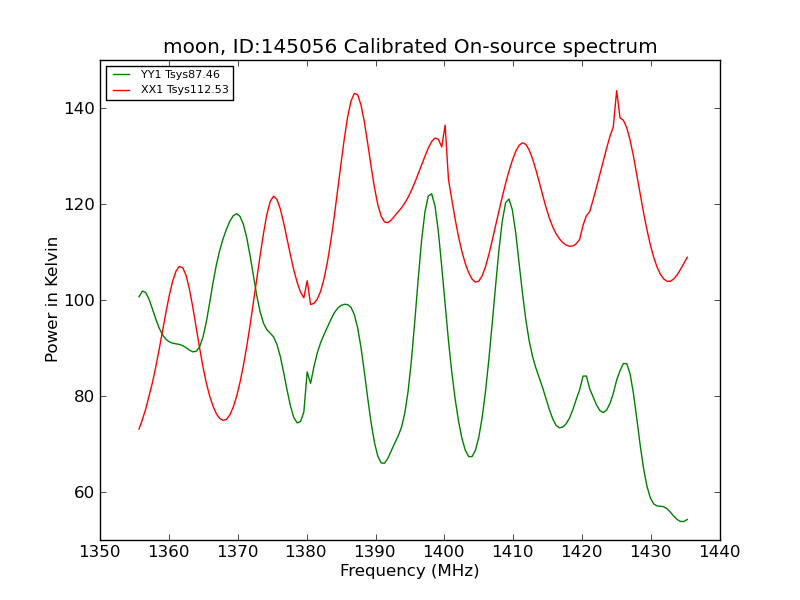 moon, ID:145056 Calibrated On-source spectrum

YY1 Tsys87.46
XX1 Tsys112.53

Power in Kelvin

140
120
100
80
60

1350 1360 1370 1380 1390 1400 1410 1420 1430 1440

Frequency (MHz)